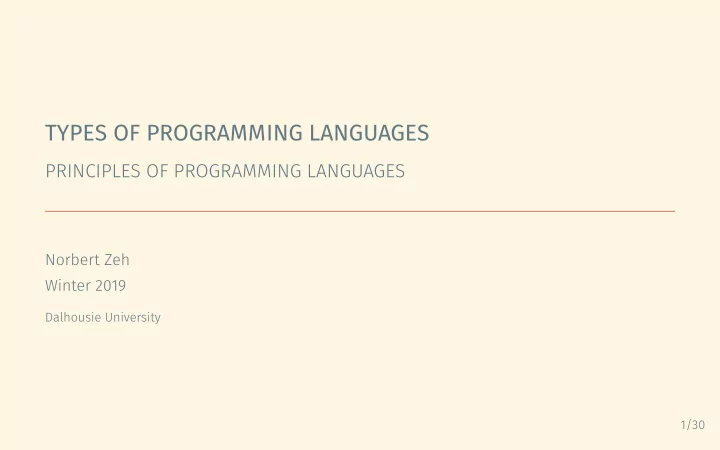 TYPES OF PROGRAMMING LANGUAGES

PRINCIPLES OF PROGRAMMING LANGUAGES

Norbert Zeh

Winter 2019

Dalhousie University

1/30